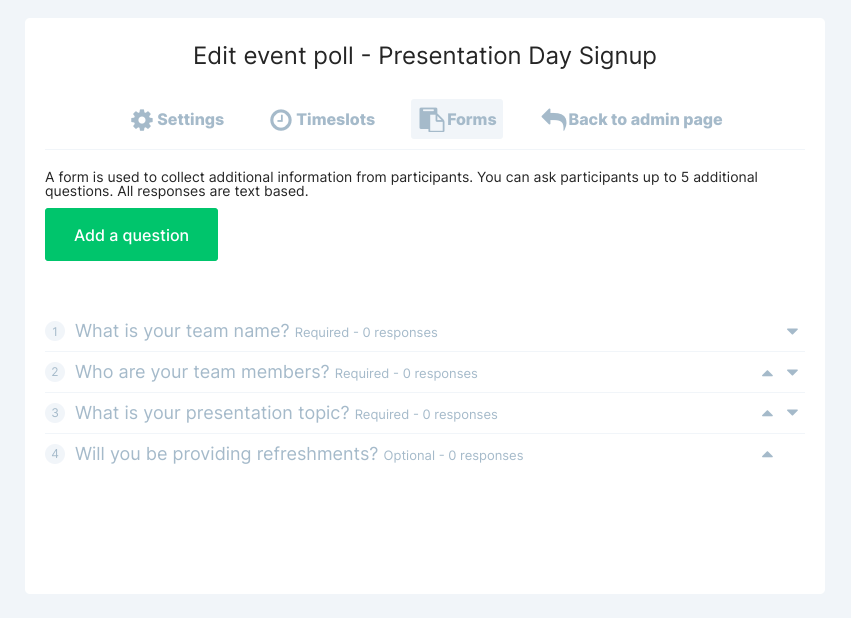 Edit event poll - Presentation Day Signup

Settings Timeslots Forms Back to admin page

A form is used to collect additional information from participants. You can ask participants up to 5 additional questions. All responses are text based.

Add a question

1 What is your team name? Required - 0 responses

2 Who are your team members? Required - 0 responses

3 What is your presentation topic? Required - 0 responses

4 Will you be providing refreshments? Optional - 0 responses